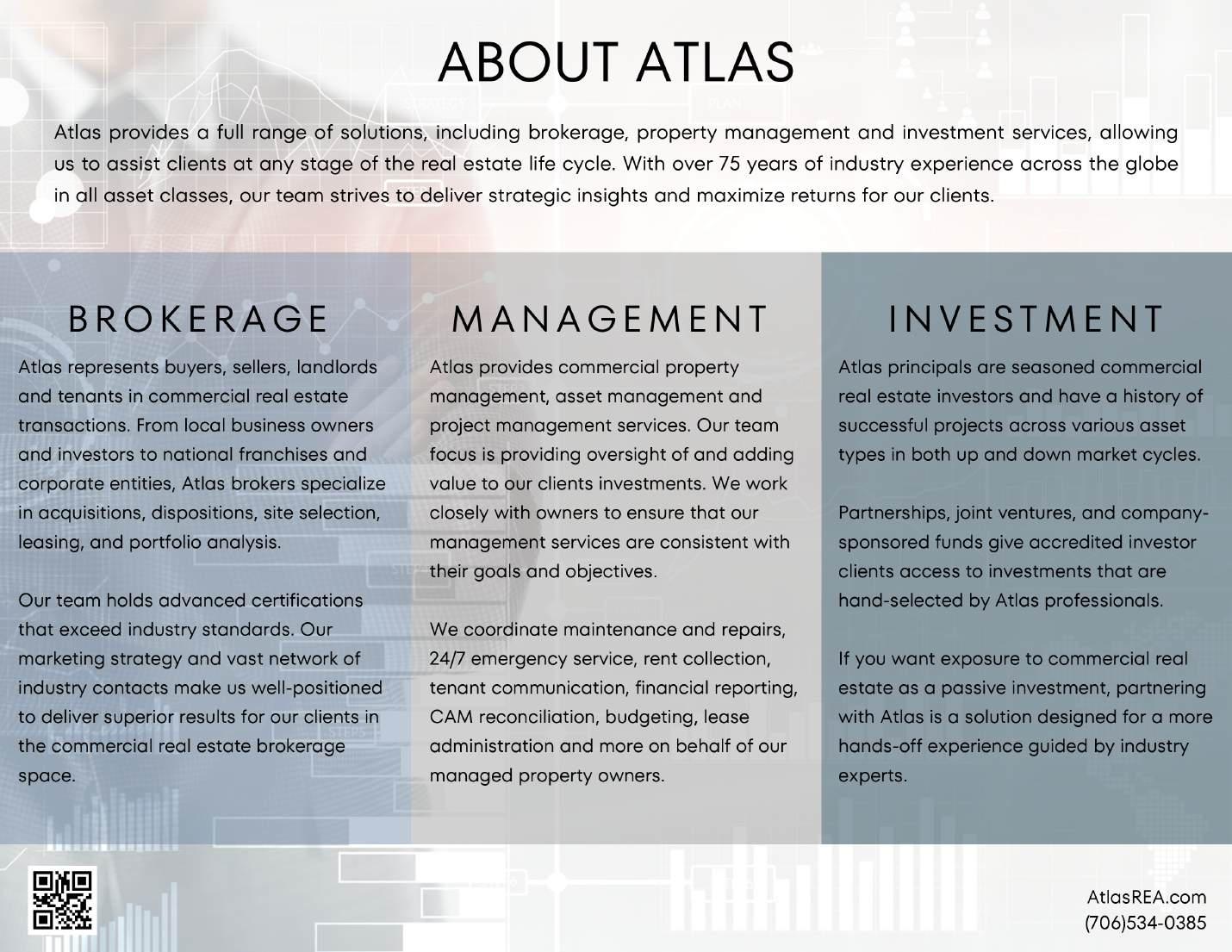 ABOUT ATLAS

Atlas provides a full range of solutions, including brokerage, property management and investment services, allowing us to assist clients at any stage of the real estate life cycle. With over 75 years of industry experience across the globe in all asset classes, our team strives to deliver strategic insights and maximize returns for our clients.

BROKERAGE

Atlas represents buyers, sellers, landlords and tenants in commercial real estate transactions. From local business owners and investors to national franchises and corporate entities, Atlas brokers specialize in acquisitions, dispositions, site selection, leasing, and portfolio analysis.

Our team holds advanced certifications that exceed industry standards. Our marketing strategy and vast network of industry contacts make us well-positioned to deliver superior results for our clients in the commercial real estate brokerage space.

MANAGEMENT

Atlas provides commercial property management, asset management and project management services. Our team focus is providing oversight of and adding value to our clients investments. We work closely with owners to ensure that our management services are consistent with their goals and objectives.

We coordinate maintenance and repairs, 24/7 emergency service, rent collection, tenant communication, financial reporting, CAM reconciliation, budgeting, lease administration and more on behalf of our managed property owners.

INVESTMENT

Atlas principals are seasoned commercial real estate investors and have a history of successful projects across various asset types in both up and down market cycles.

Partnerships, joint ventures, and company-sponsored funds give accredited investor clients access to investments that are hand-selected by Atlas professionals.

If you want exposure to commercial real estate as a passive investment, partnering with Atlas is a solution designed for a more hands-off experience guided by industry experts.

AtlasREA.com
(706)534-0385